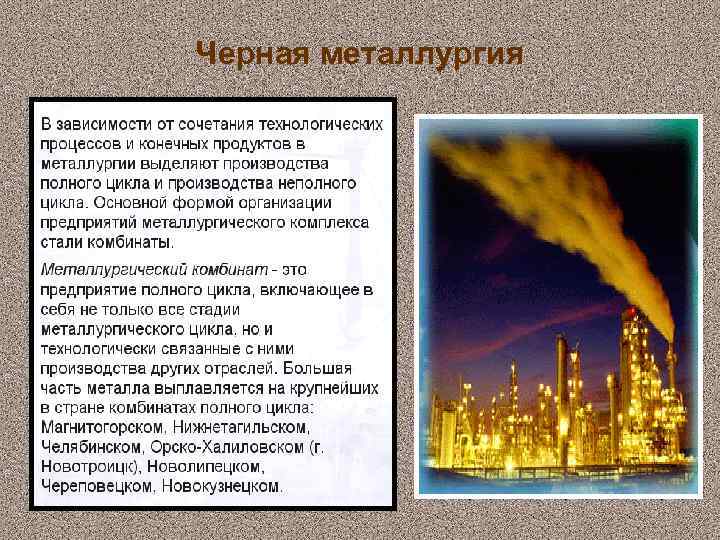 Черная металлургия

В зависимости от сочетания технологических процессов и конечных продуктов в металлургии выделяют производства полного цикла и производства неполного цикла. Основной формой организации предприятий металлургического комплекса стали комбинаты.

Металлургический комбинат - это предприятие полного цикла, включающее в себя не только все стадии металлургического цикла, но и технологически связанные с ними производства других отраслей. Большая часть металла выплавляется на крупнейших в стране комбинатах полного цикла: Магнитогорском, Нижнетагильском, Челябинском, Орско-Халиловском (г. Новотроицк), Новолипецком, Череповецком, Новокузнецком.